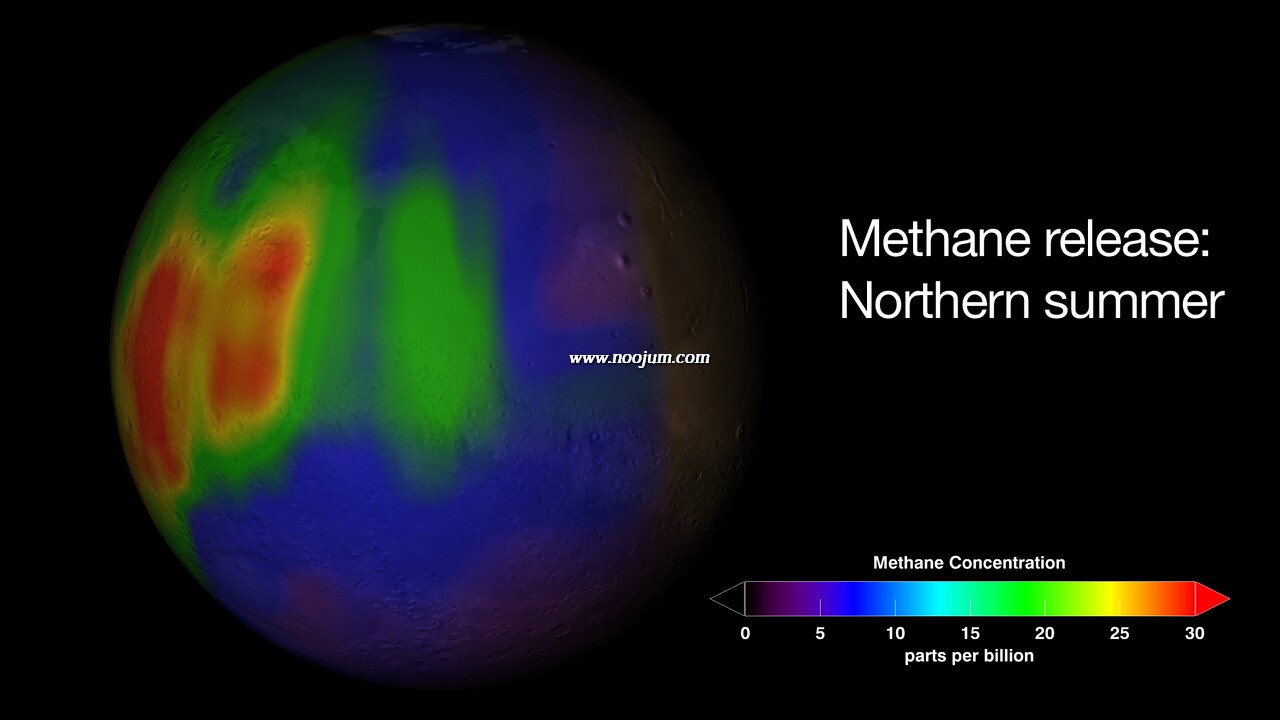 Methane release:
Northern summer

www.noojum.com

Methane Concentration

0 5 10 15 20 25 30

parts per billion